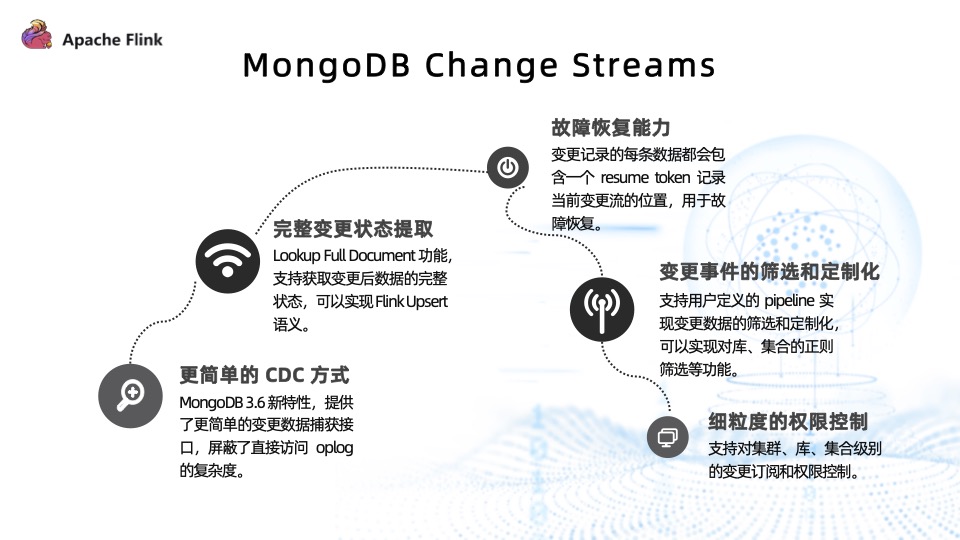 Apache Flink

MongoDB Change Streams

故障恢复能力
变更记录的每条数据都会包含一个 resume token 记录当前变更流的位置，用于故障恢复。

完整变更状态提取
Lookup Full Document 功能，支持获取变更后数据的完整状态，可以实现 Flink Upsert 语义。

变更事件的筛选和定制化
支持用户定义的 pipeline 实现变更数据的筛选和定制化，可以实现对库、集合的正则筛选等功能。

更简单的 CDC 方式
MongoDB 3.6 新特性，提供了更简单的变更数据捕获接口，屏蔽了直接访问 oplog 的复杂度。

细粒度的权限控制
支持对集群、库、集合级别的变更订阅和权限控制。